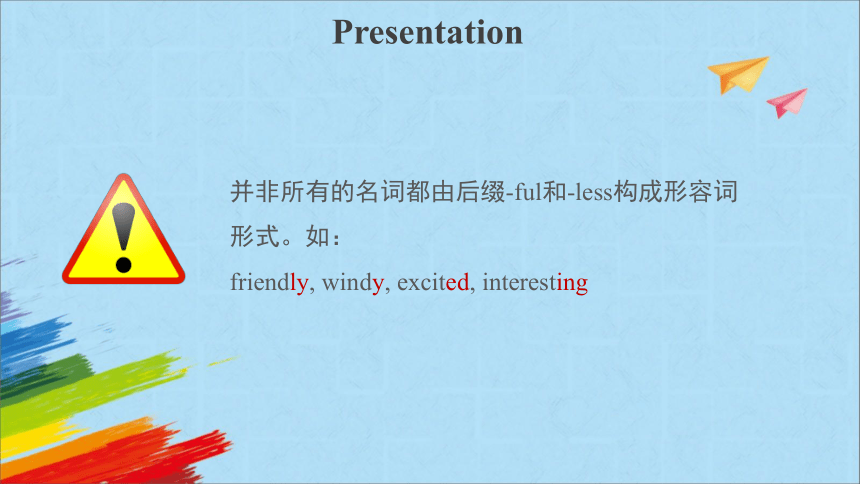 Presentation

并非所有的名词都由后缀-ful和-less构成形容词形式。如：

friendly, windy, excited, interesting